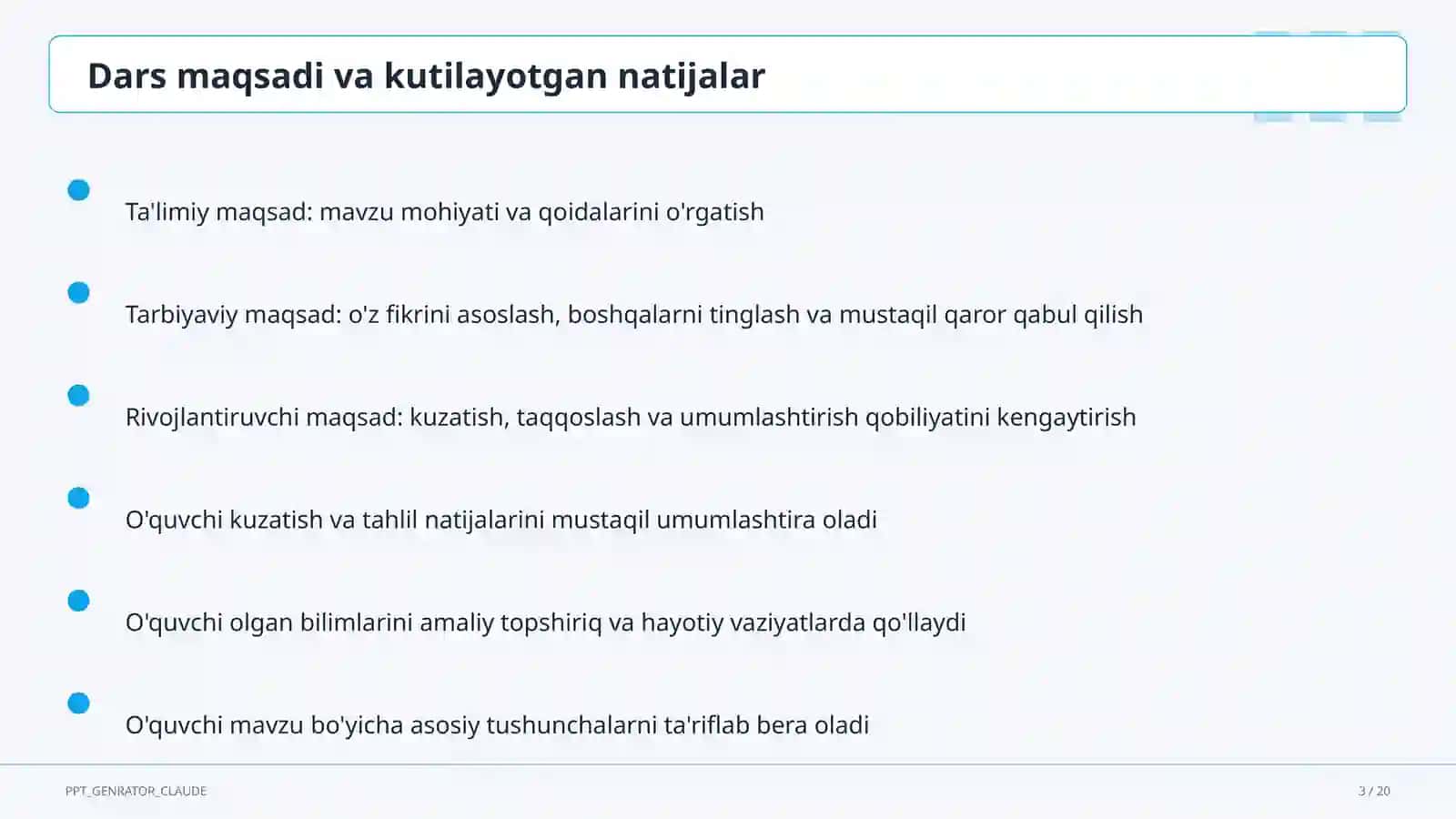 Dars maqsadi va kutilayotgan natijalar

Ta'limiy maqsad: mavzu mohiyati va qoidalarini o'rgatish

Tarbiyaviy maqsad: o'z fikrini asoslash, boshqalarni tinglash va mustaqil qaror qabul qilish

Rivojlantiruvchi maqsad: kuzatish, taqqoslash va umumlashtirish qobiliyatini kengaytirish

O'quvchi kuzatish va tahlil natijalarini mustaqil umumlashtira oladi

O'quvchi olgan bilimlarini amaliy topshiriq va hayotiy vaziyatlarda qo'llaydi

O'quvchi mavzu bo'yicha asosiy tushunchalarni ta'riflab bera oladi

PPT_GENRATOR_CLAUDE

3 / 20